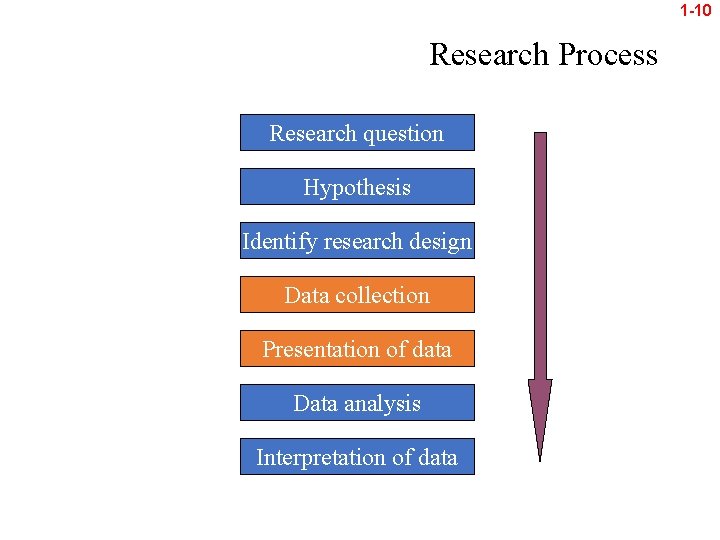 1-10

Research Process

Research question

Hypothesis

Identify research design

Data collection

Presentation of data

Data analysis

Interpretation of data